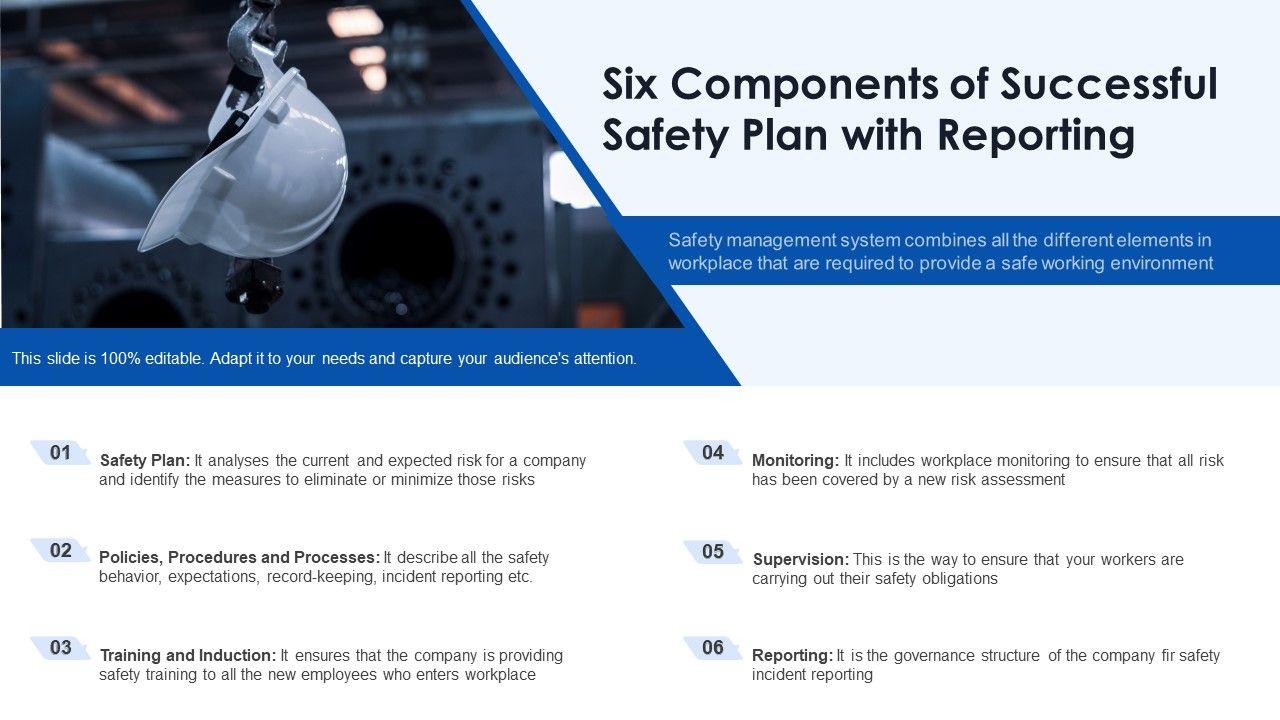 Six Components of Successful Safety Plan with Reporting

Safety management system combines all the different elements in workplace that are required to provide a safe working environment

This slide is 100% editable. Adapt it to your needs and capture your audience's attention.

01
Safety Plan: It analyses the current and expected risk for a company and identify the measures to eliminate or minimize those risks

02
Policies, Procedures and Processes: It describe all the safety behavior, expectations, record-keeping, incident reporting etc.

03
Training and Induction: It ensures that the company is providing safety training to all the new employees who enters workplace

04
Monitoring: It includes workplace monitoring to ensure that all risk has been covered by a new risk assessment

05
Supervision: This is the way to ensure that your workers are carrying out their safety obligations

06
Reporting: It is the governance structure of the company fir safety incident reporting